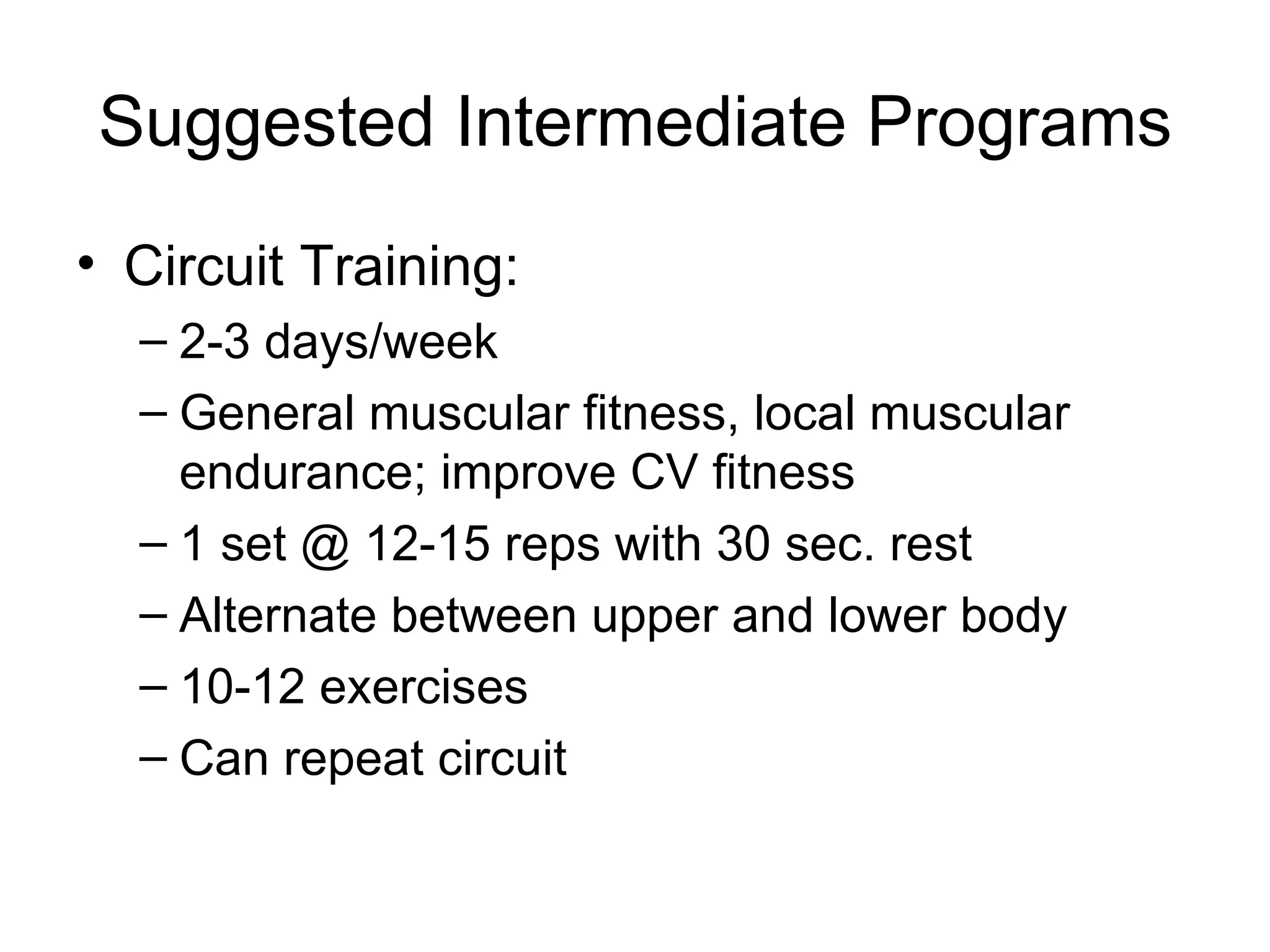 Suggested Intermediate Programs

• Circuit Training:
– 2-3 days/week
– General muscular fitness, local muscular endurance; improve CV fitness
– 1 set @ 12-15 reps with 30 sec. rest
– Alternate between upper and lower body
– 10-12 exercises
– Can repeat circuit